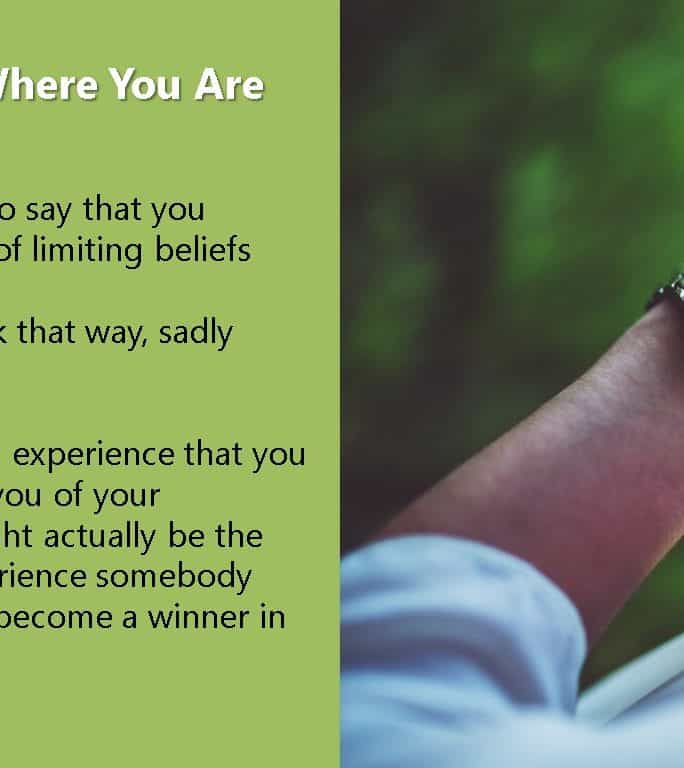 Vhere You Are

o say that you
of limiting beliefs

k that way, sadly

experience that you
you of your
ht actually be the
rience somebody
become a winner in